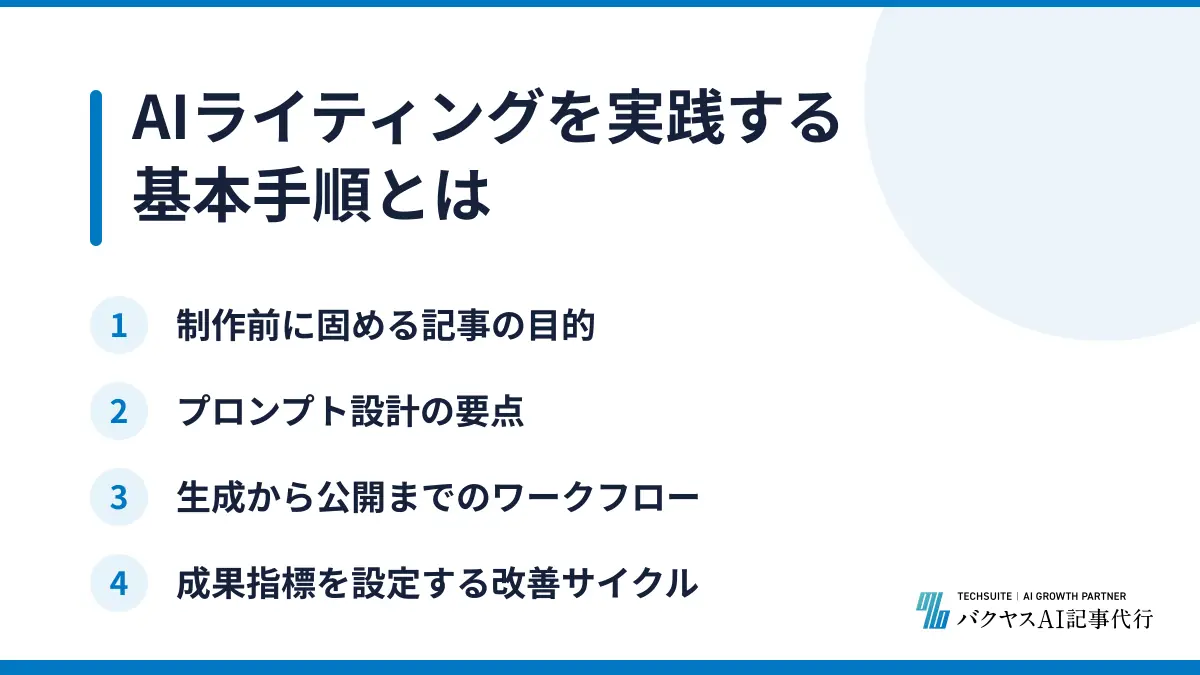 AIライティングを実践する基本手順とは

1 制作前に固める記事の目的

2 プロンプト設計の要点

3 生成から公開までのワークフロー

4 成果指標を設定する改善サイクル

TECHSUITE | AI GROWTH PARTNER
バクヤスAI記事代行